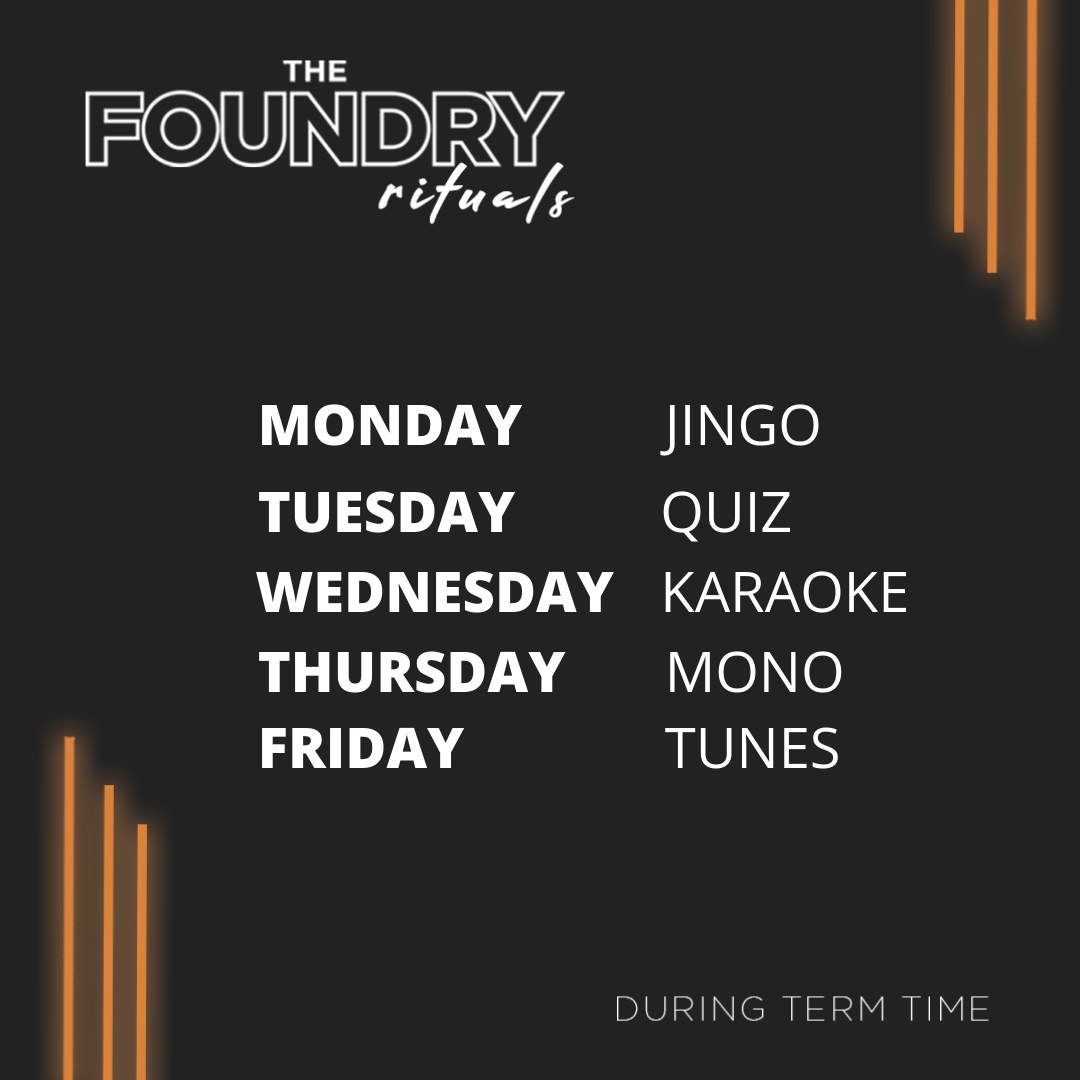 THE FOUNDRY rituals

MONDAY JINGO
TUESDAY QUIZ
WEDNESDAY KARAOKE
THURSDAY MONO
FRIDAY TUNES

DURING TERM TIME